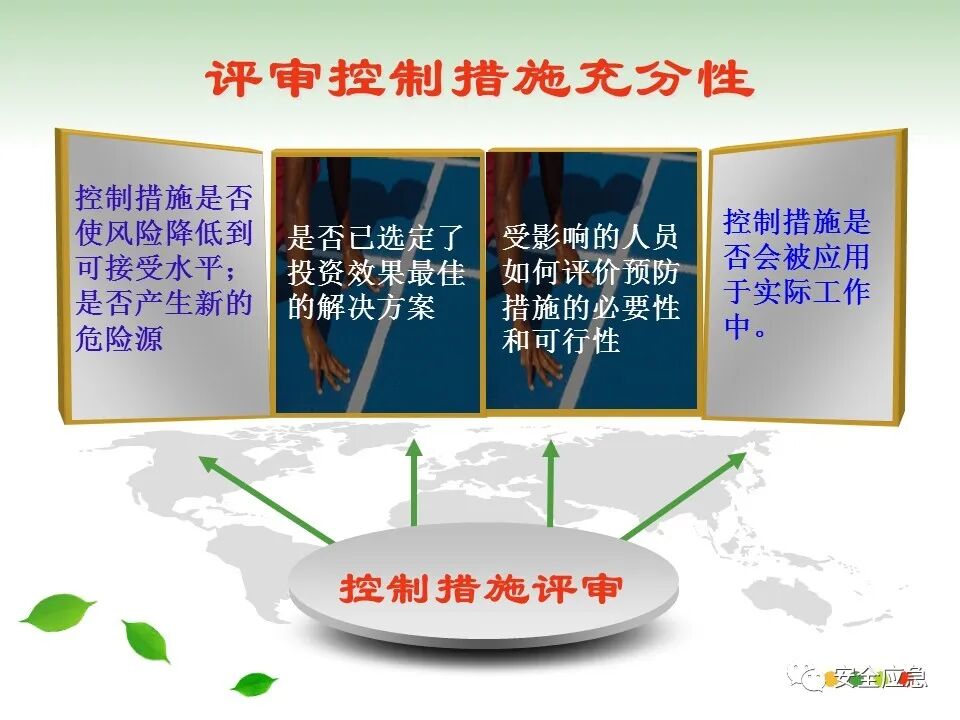 评审控制措施充分性

控制措施是否使风险降低到可接受水平；是否产生新的危险源

是否已选定了投资效果最佳的解决方案

受影响的人员如何评价预防措施的必要性和可行性

控制措施是否会被应用于实际工作中。

控制措施评审

安全应急